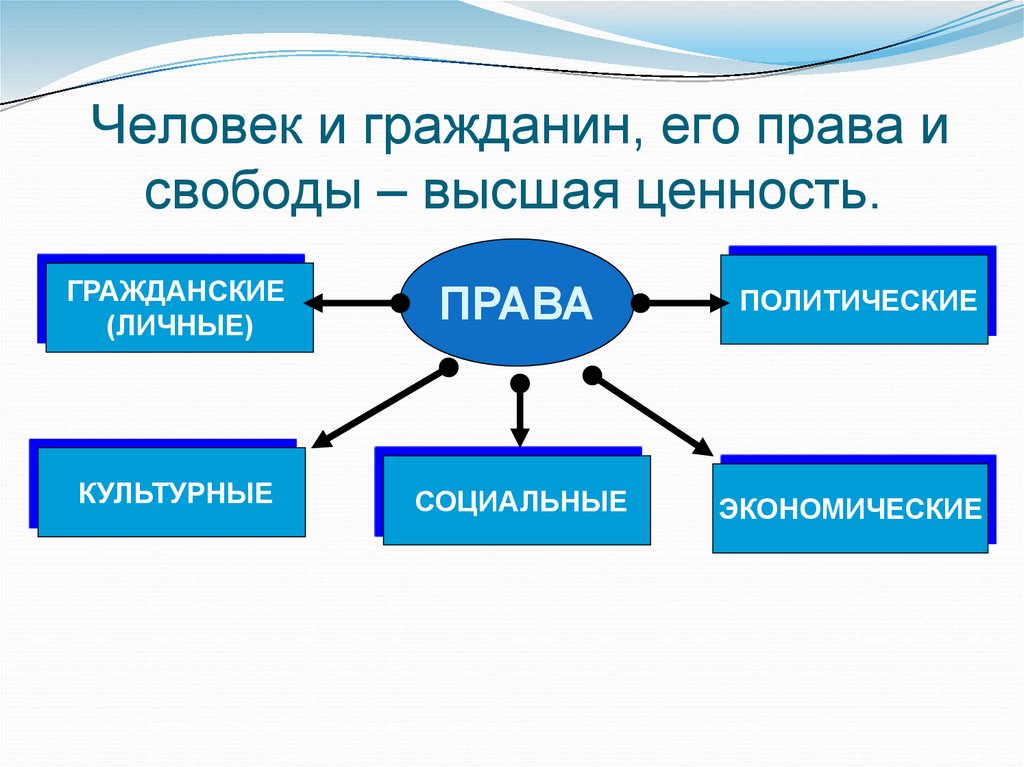 Человек и гражданин, его права и свободы – высшая ценность.

ГРАЖДАНСКИЕ (ЛИЧНЫЕ)

ПРАВА

ПОЛИТИЧЕСКИЕ

КУЛЬТУРНЫЕ

СОЦИАЛЬНЫЕ

ЭКОНОМИЧЕСКИЕ